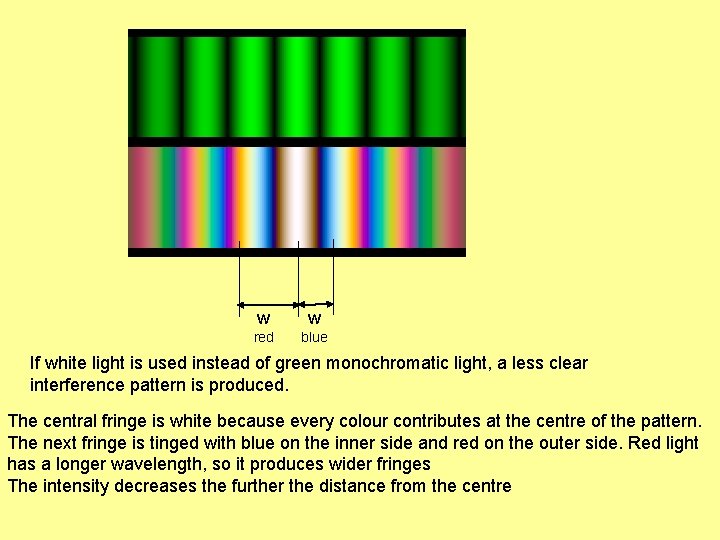 w
red

w
blue

If white light is used instead of green monochromatic light, a less clear interference pattern is produced.

The central fringe is white because every colour contributes at the centre of the pattern.
The next fringe is tinged with blue on the inner side and red on the outer side. Red light has a longer wavelength, so it produces wider fringes
The intensity decreases the further the distance from the centre